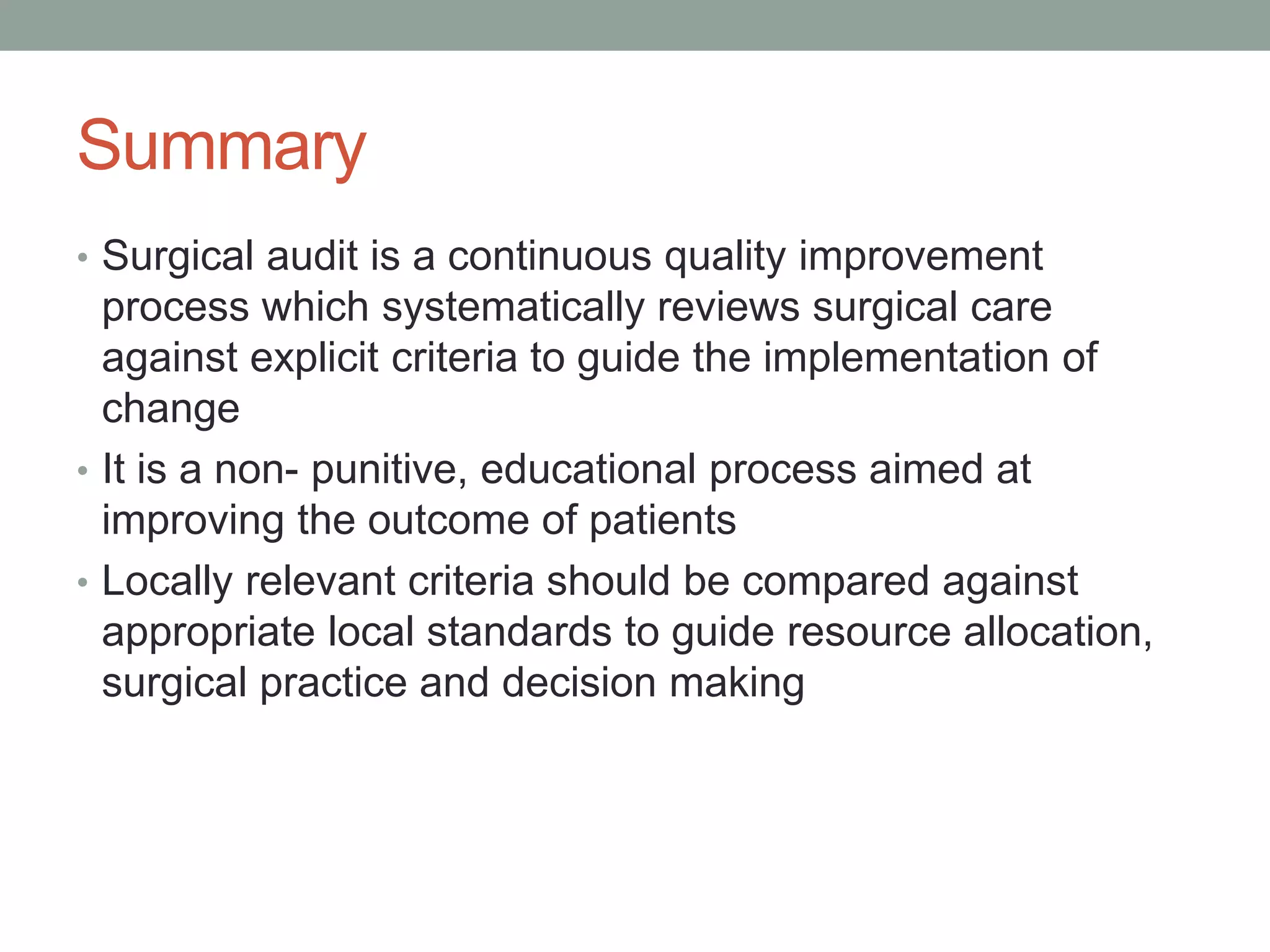 Summary

• Surgical audit is a continuous quality improvement process which systematically reviews surgical care against explicit criteria to guide the implementation of change
• It is a non- punitive, educational process aimed at improving the outcome of patients
• Locally relevant criteria should be compared against appropriate local standards to guide resource allocation, surgical practice and decision making